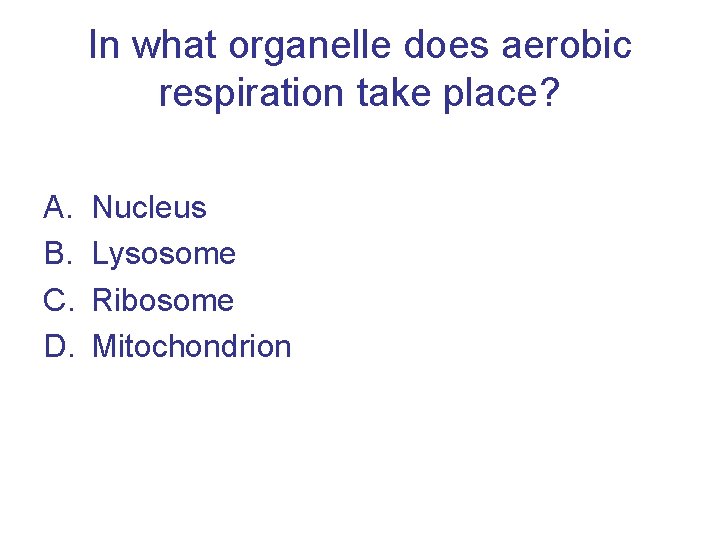 In what organelle does aerobic respiration take place?

A. Nucleus
B. Lysosome
C. Ribosome
D. Mitochondrion